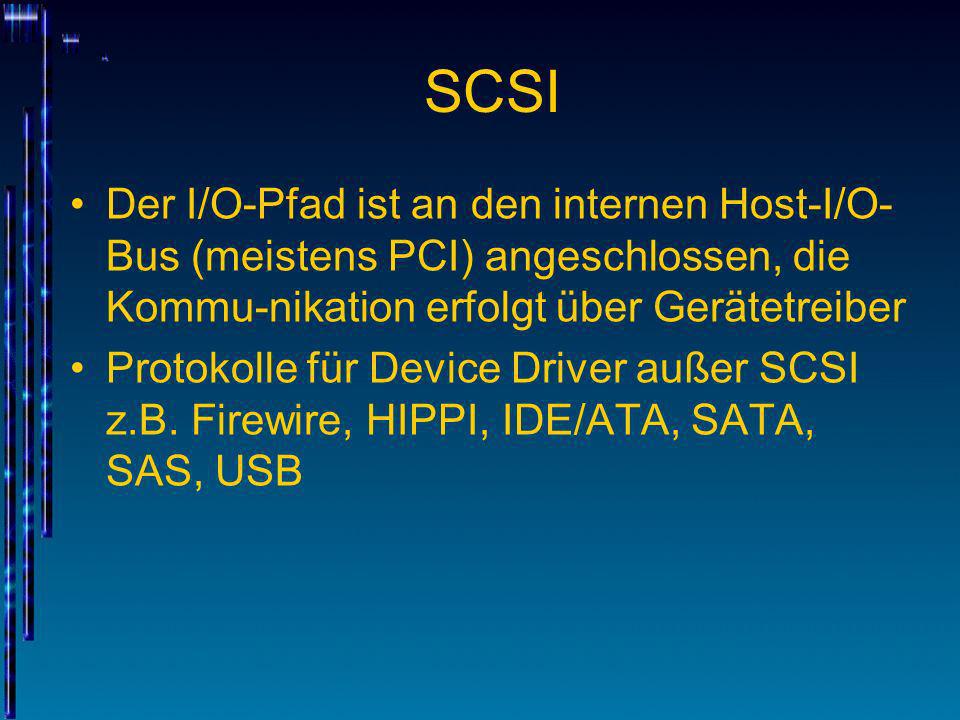 SCSI

• Der I/O-Pfad ist an den internen Host-I/O-Bus (meistens PCI) angeschlossen, die Kommu-nikation erfolgt über Gerätetreiber

• Protokolle für Device Driver außer SCSI z.B. Firewire, HIPPI, IDE/ATA, SATA, SAS, USB